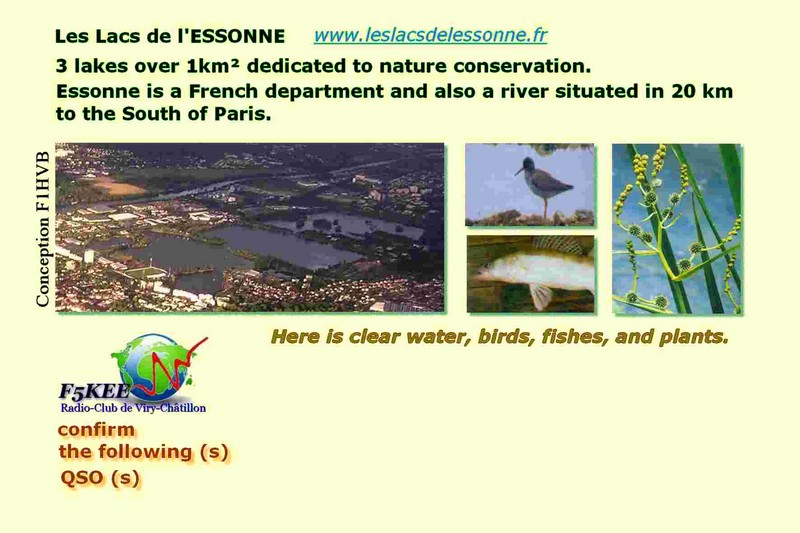 Les Lacs de l'ESSONNE www.leslacsdelessonne.fr

3 lakes over 1km² dedicated to nature conservation.

Essonne is a French department and also a river situated in 20 km to the South of Paris.

Conception F1HVB

Here is clear water, birds, fishes, and plants.

F5KEE
Radio-Club de Viry-Châtillon

confirm
the following (s)
QSO (s)